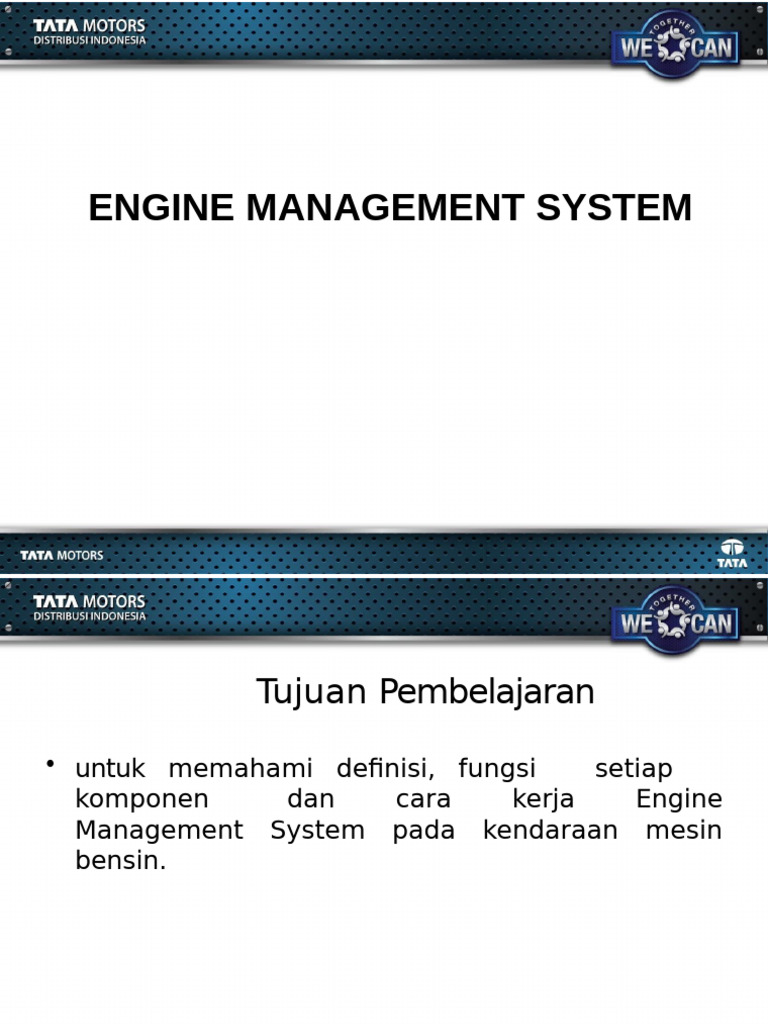 TATA MOTORS
DISTRIBUSI INDONESIA

TOGETHER
WE CAN

ENGINE MANAGEMENT SYSTEM

TATA MOTORS

TATA

TATA MOTORS
DISTRIBUSI INDONESIA

TOGETHER
WE CAN

Tujuan Pembelajaran

• untuk memahami definisi, fungsi setiap komponen dan cara kerja Engine Management System pada kendaraan mesin bensin.